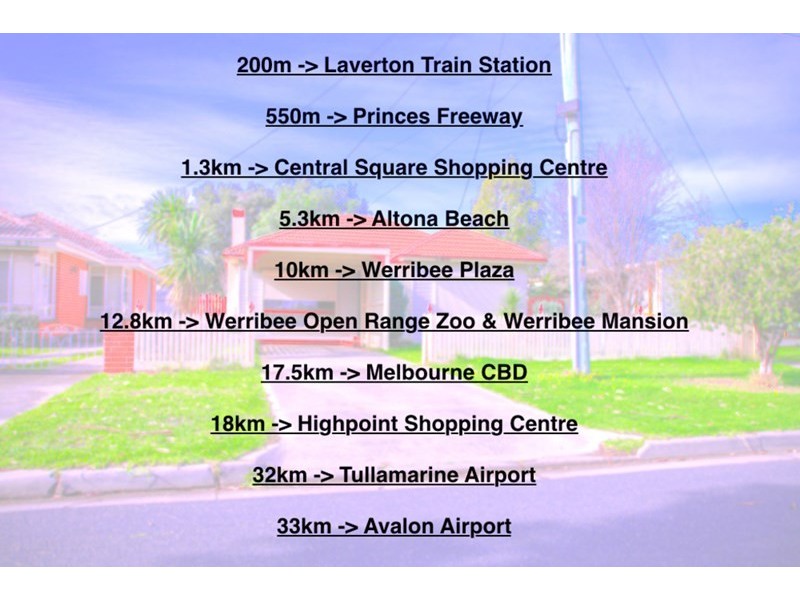 200m -> Laverton Train Station

550m -> Princes Freeway

1.3km -> Central Square Shopping Centre

5.3km -> Altona Beach

10km -> Werribee Plaza

12.8km -> Werribee Open Range Zoo & Werribee Mansion

17.5km -> Melbourne CBD

18km -> Highpoint Shopping Centre

32km -> Tullamarine Airport

33km -> Avalon Airport